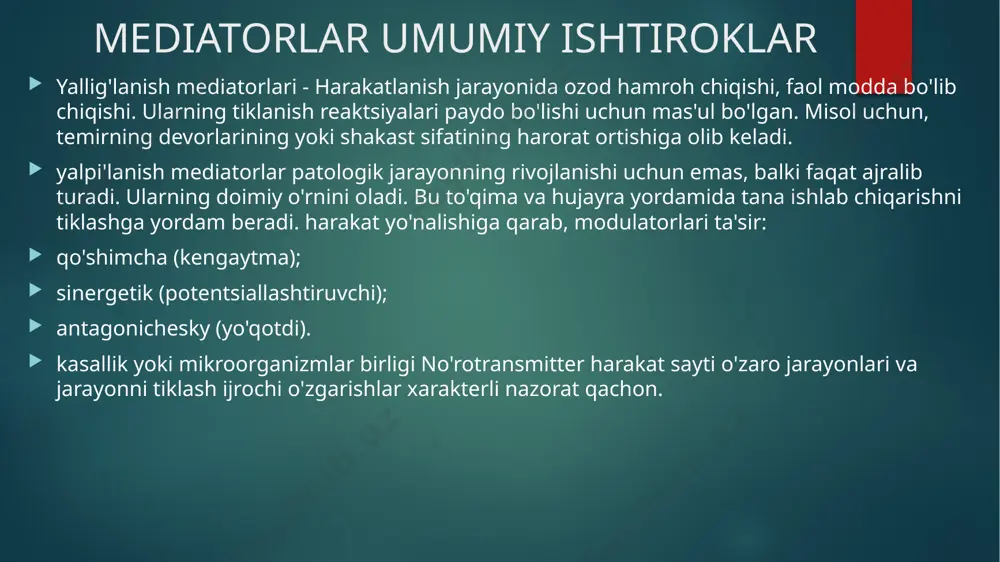 MEDIATORLAR UMUMIY ISHTIROKLAR

Yallig'lanish mediatorlari - Harakatlanish jarayonida ozod hamroh chiqishi, faol modda bo'lib chiqishi. Ularning tiklanish reaktsiyalari paydo bo'lishi uchun mas'ul bo'lgan. Misol uchun, temirning devorlarining yoki shakast sifatining harorat ortishiga olib keladi.

yalpi'lanish mediatorlar patologik jarayonning rivojlanishi uchun emas, balki faqat ajralib turadi. Ularning doimiy o'rnini oladi. Bu to'qima va hujayra yordamida tana ishlab chiqarishni tiklashga yordam beradi. harakat yo'nalishiga qarab, modulatorlari ta'sir:

qo'shimcha (kengaytma);

sinergetik (potentsiallashtiruvchi);

antagonichesky (yo'qotdi).

kasallik yoki mikroorganizmlar birligi No'rotransmitter harakat sayti o'zaro jarayonlari va jarayonni tiklash ijrochi o'zgarishlar xarakterli nazorat qachon.